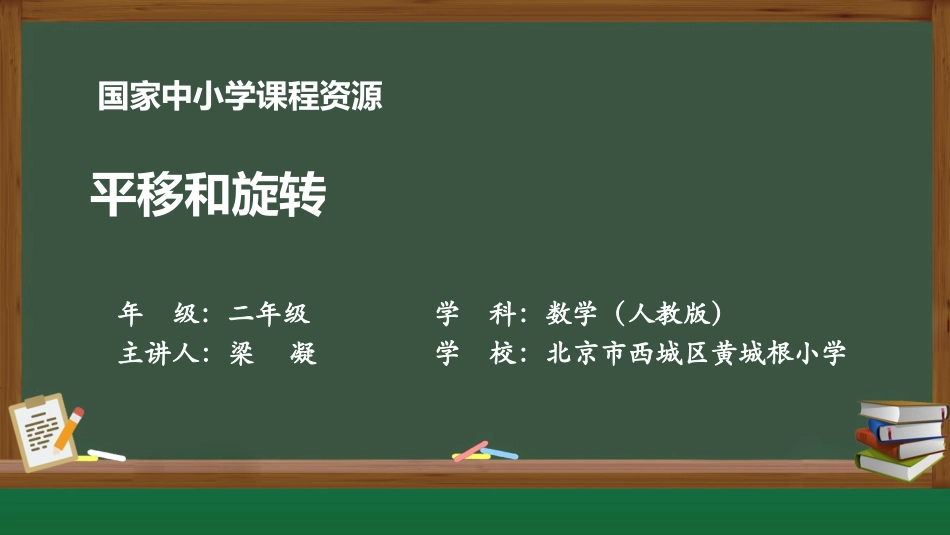 国家中小学课程资源

平移和旋转

年　级：二年级

学　科：数学（人教版）

主讲人：梁　凝

学　校：北京市西城区黄城根小学